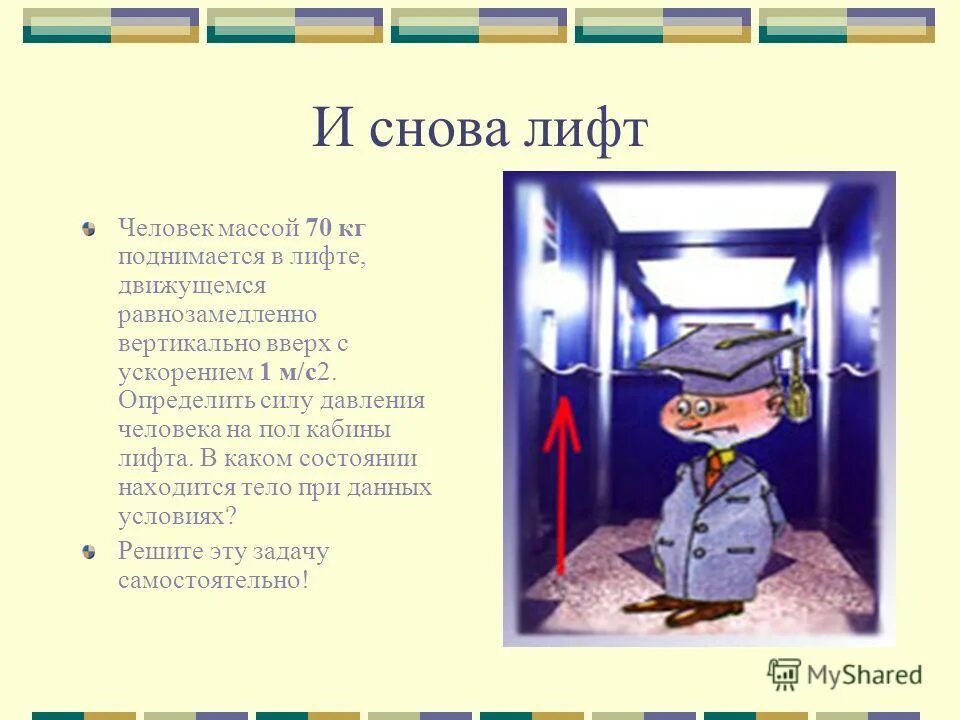 И снова лифт

Человек массой 70 кг поднимается в лифте, движущемся равнозамедленно вертикально вверх с ускорением 1 м/с2. Определить силу давления человека на пол кабины лифта. В каком состоянии находится тело при данных условиях?

Решите эту задачу самостоятельно!

MyShared